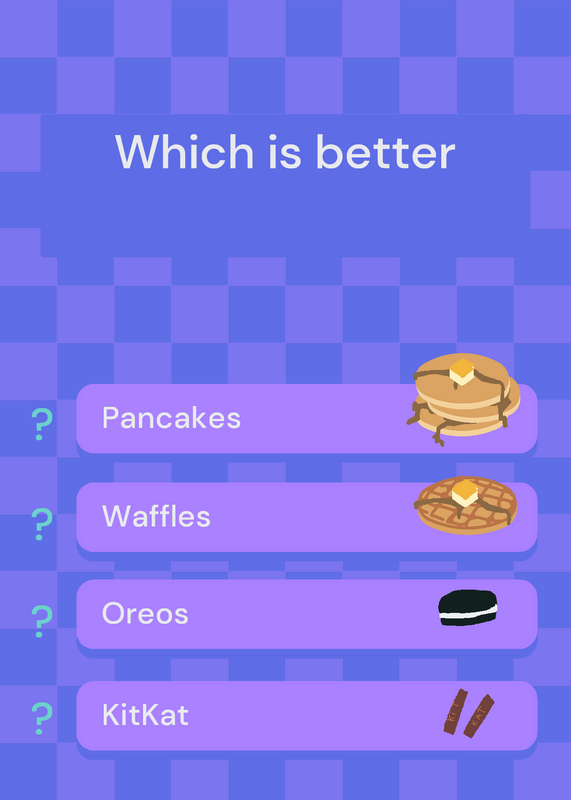 Which is better

?
Pancakes

?
Waffles

?
Oreos

?
KitKat